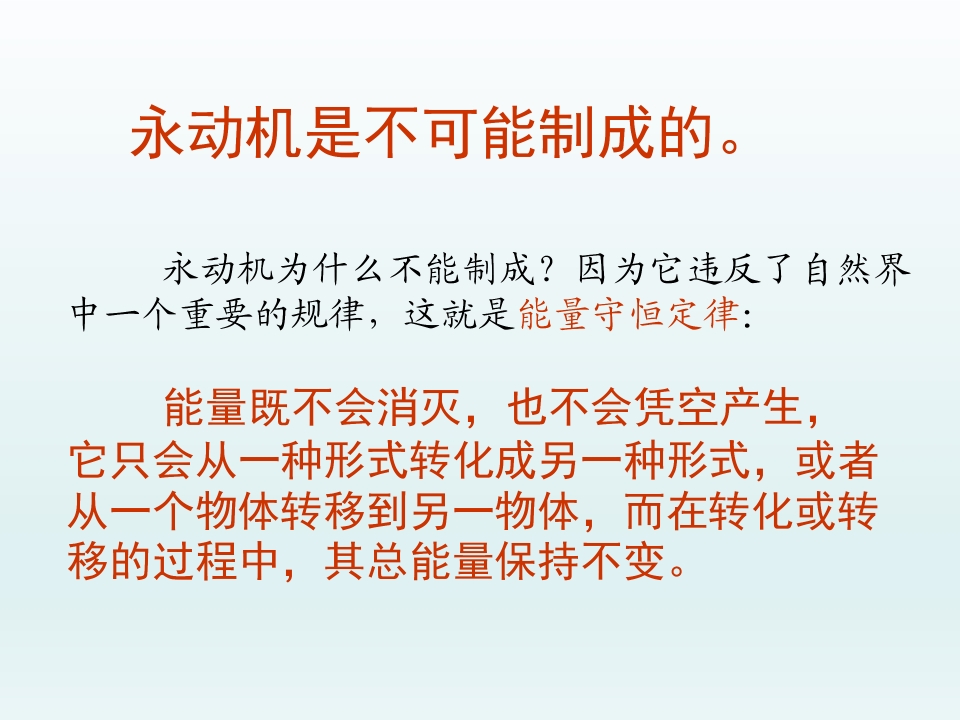 永动机是不可能制成的。

永动机为什么不能制成？因为它违反了自然界中一个重要的规律，这就是能量守恒定律：

能量既不会消灭，也不会凭空产生，它只会从一种形式转化成另一种形式，或者从一个物体转移到另一物体，而在转化或转移的过程中，其总能量保持不变。